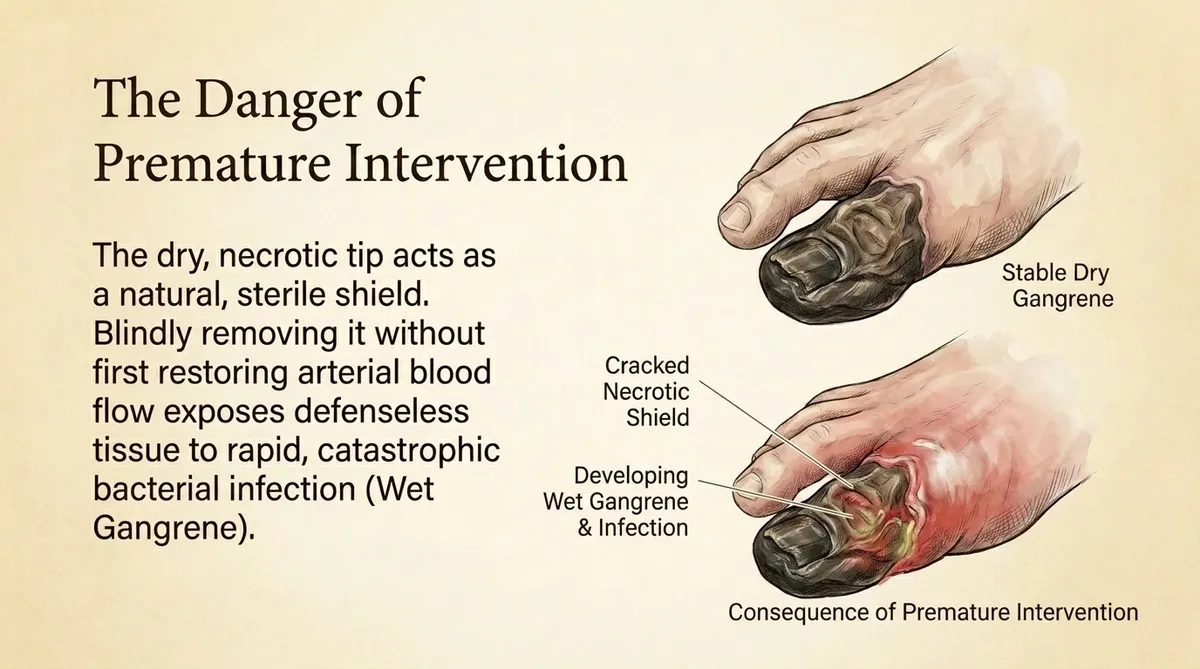 The Danger of Premature Intervention

The dry, necrotic tip acts as a natural, sterile shield. Blindly removing it without first restoring arterial blood flow exposes defenseless tissue to rapid, catastrophic bacterial infection (Wet Gangrene).

Stable Dry
Gangrene

Cracked
Necrotic
Shield

Developing
Wet Gangrene
& Infection

Consequence of Premature Intervention